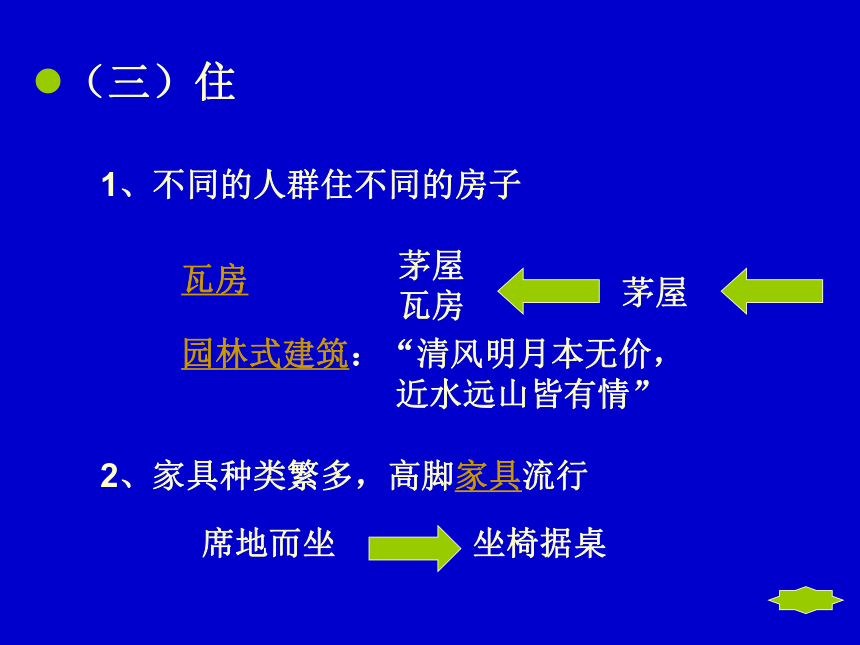 （三）住

1、不同的人群住不同的房子

瓦房

茅屋
瓦房

茅屋

园林式建筑：“清风明月本无价，近水远山皆有情”

2、家具种类繁多，高脚家具流行

席地而坐 坐椅据桌